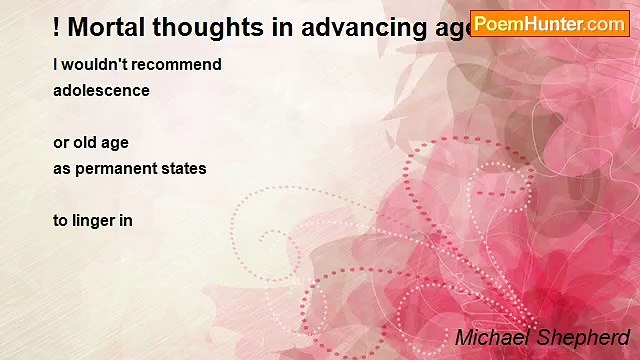 ! Mortal thoughts in advancing age

PoemHunter.com

I wouldn't recommend
adolescence

or old age
as permanent states

to linger in

Michael Shepherd